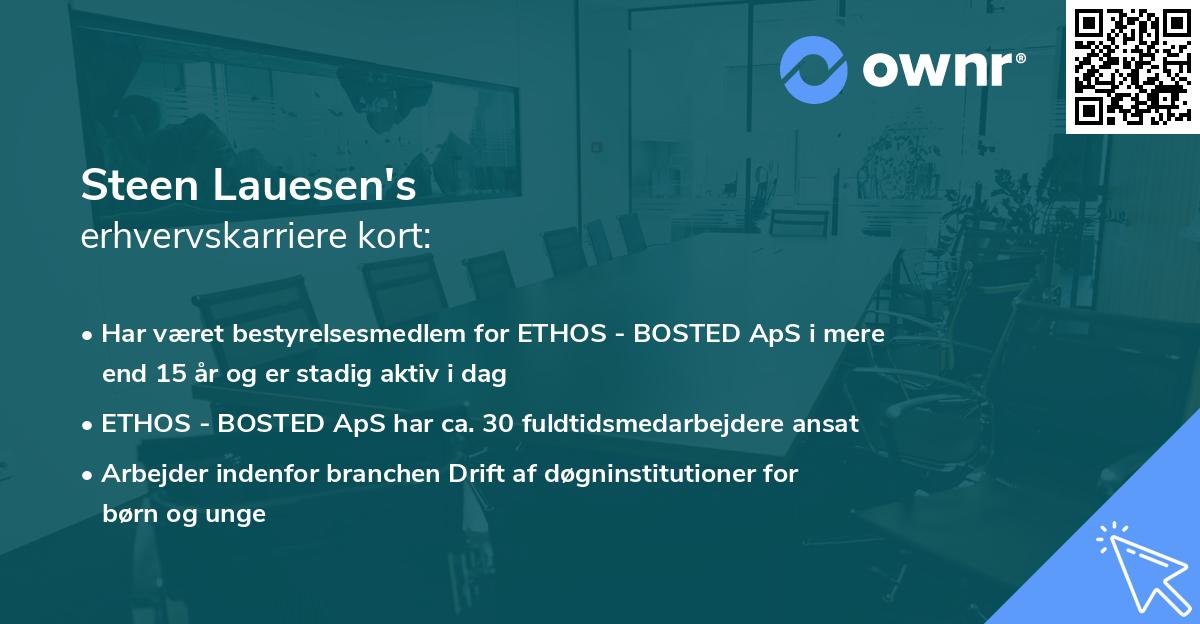 ownr®

Steen Lauesen's
erhvervskarriere kort:

• Har været bestyrelsesmedlem for ETHOS - BOSTED ApS i mere end 15 år og er stadig aktiv i dag
• ETHOS - BOSTED ApS har ca. 30 fuldtidsmedarbejdere ansat
• Arbejder indenfor branchen Drift af døgninstitutioner for børn og unge